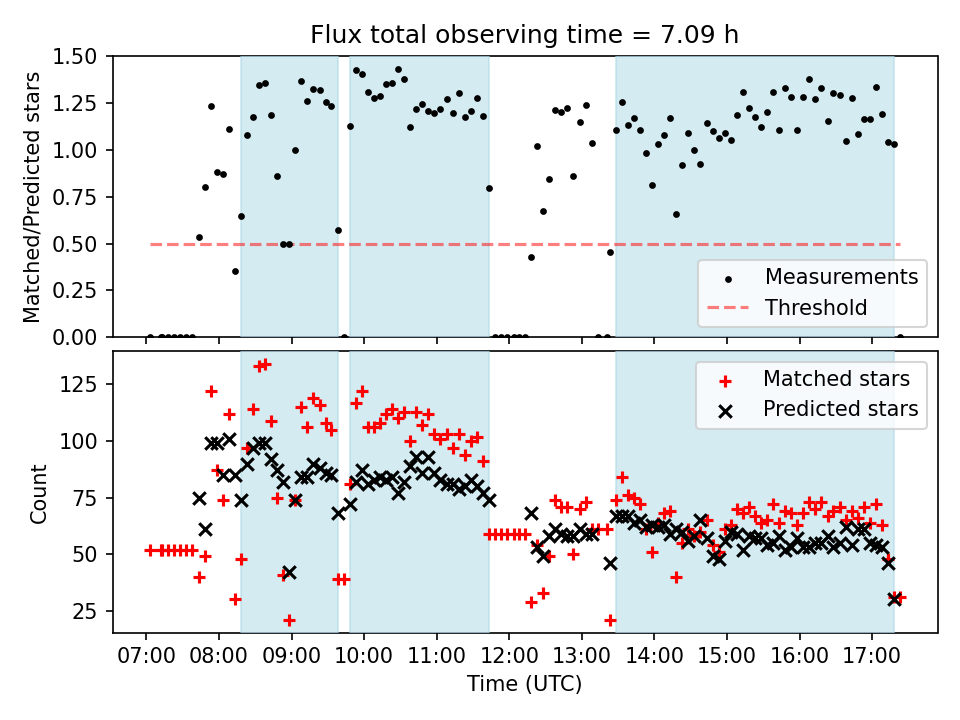 Flux total observing time = 7.09 h

Matched/Predicted stars

1.50
1.25
1.00
0.75
0.50
0.25
0.00

Measurements
Threshold

Count

125
100
75
50
25

Matched stars
Predicted stars

07:00 08:00 09:00 10:00 11:00 12:00 13:00 14:00 15:00 16:00 17:00

Time (UTC)